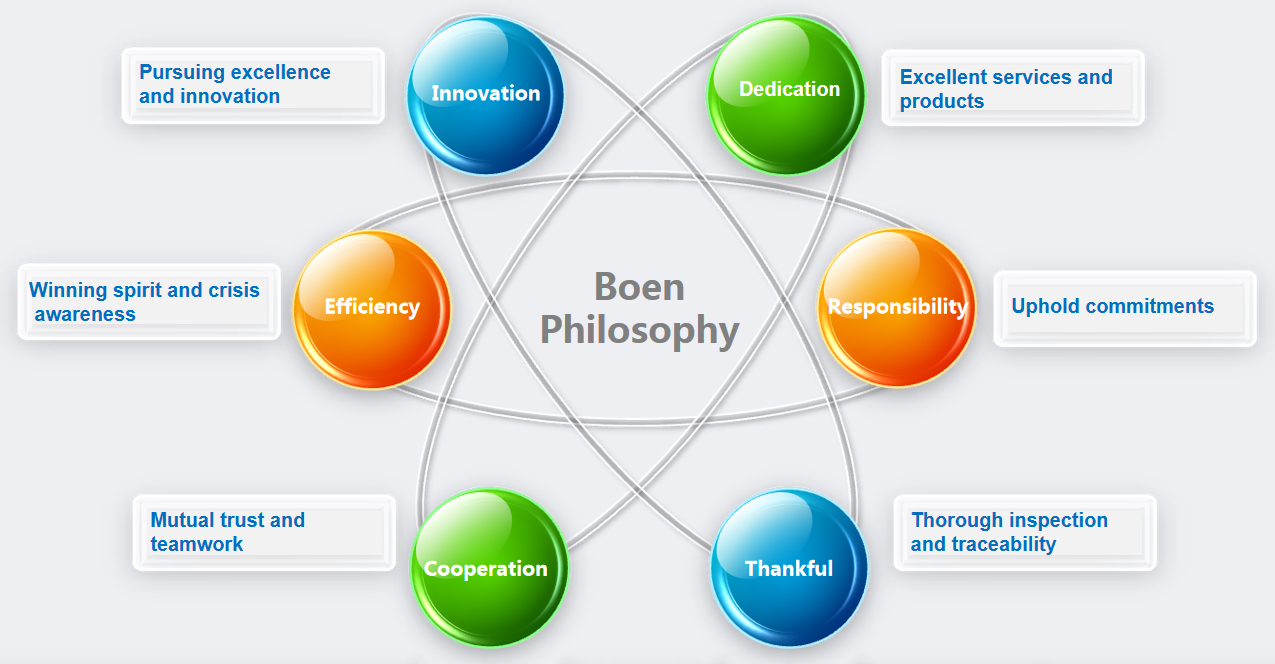 Pursuing excellence and innovation

Innovation

Dedication

Excellent services and products

Winning spirit and crisis awareness

Efficiency

Boen Philosophy

Responsibility

Uphold commitments

Mutual trust and teamwork

Cooperation

Thankful

Thorough inspection and traceability